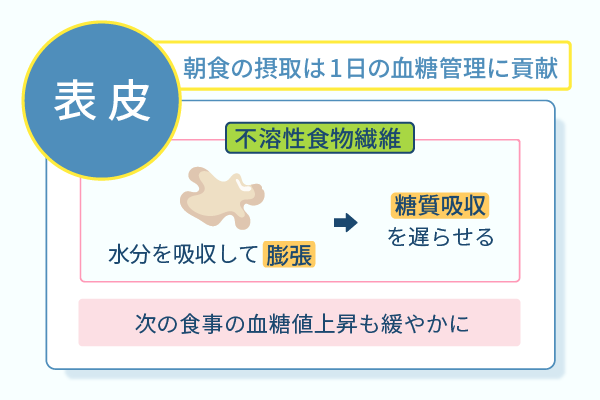 表皮

朝食の摂取は1日の血糖管理に貢献

不溶性食物繊維

水分を吸収して膨張

糖質吸収を遅らせる

次の食事の血糖値上昇も緩やかに